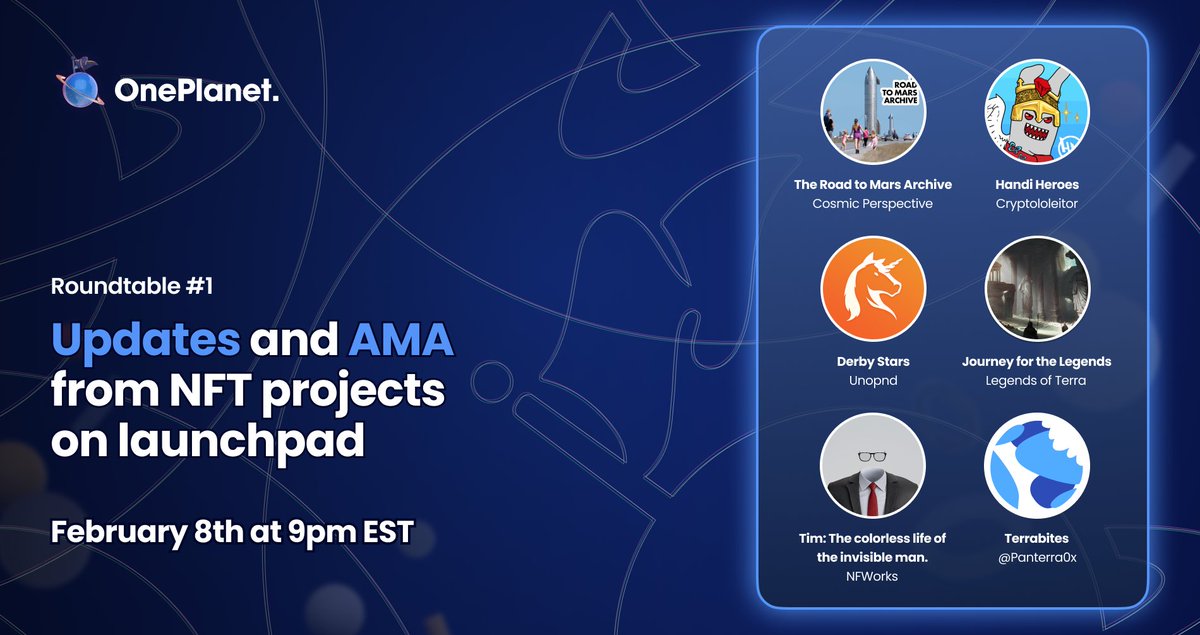 OnePlanet.

Roundtable #1

Updates and AMA from NFT projects on launchpad

February 8th at 9pm EST

ROAD TO MARS ARCHIVE

The Road to Mars Archive
Cosmic Perspective

Handi Heroes
Cryptololeitor

Derby Stars
Unopnd

Journey for the Legends
Legends of Terra

Tim: The colorless life of the invisible man.
NFWorks

Terrabites
@Panterra0x